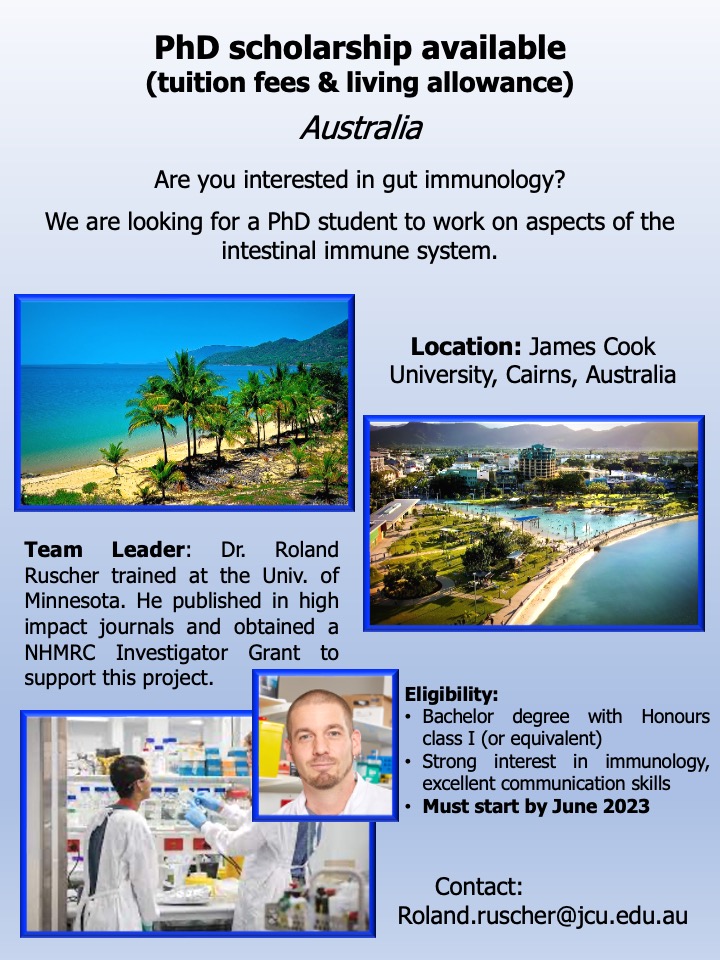 PhD scholarship available
(tuition fees & living allowance)

Australia

Are you interested in gut immunology?

We are looking for a PhD student to work on aspects of the intestinal immune system.

Location: James Cook University, Cairns, Australia

Team Leader: Dr. Roland Ruscher trained at the Univ. of Minnesota. He published in high impact journals and obtained a NHMRC Investigator Grant to support this project.

Eligibility:
• Bachelor degree with Honours class I (or equivalent)
• Strong interest in immunology, excellent communication skills
• Must start by June 2023

Contact:
Roland.ruscher@jcu.edu.au